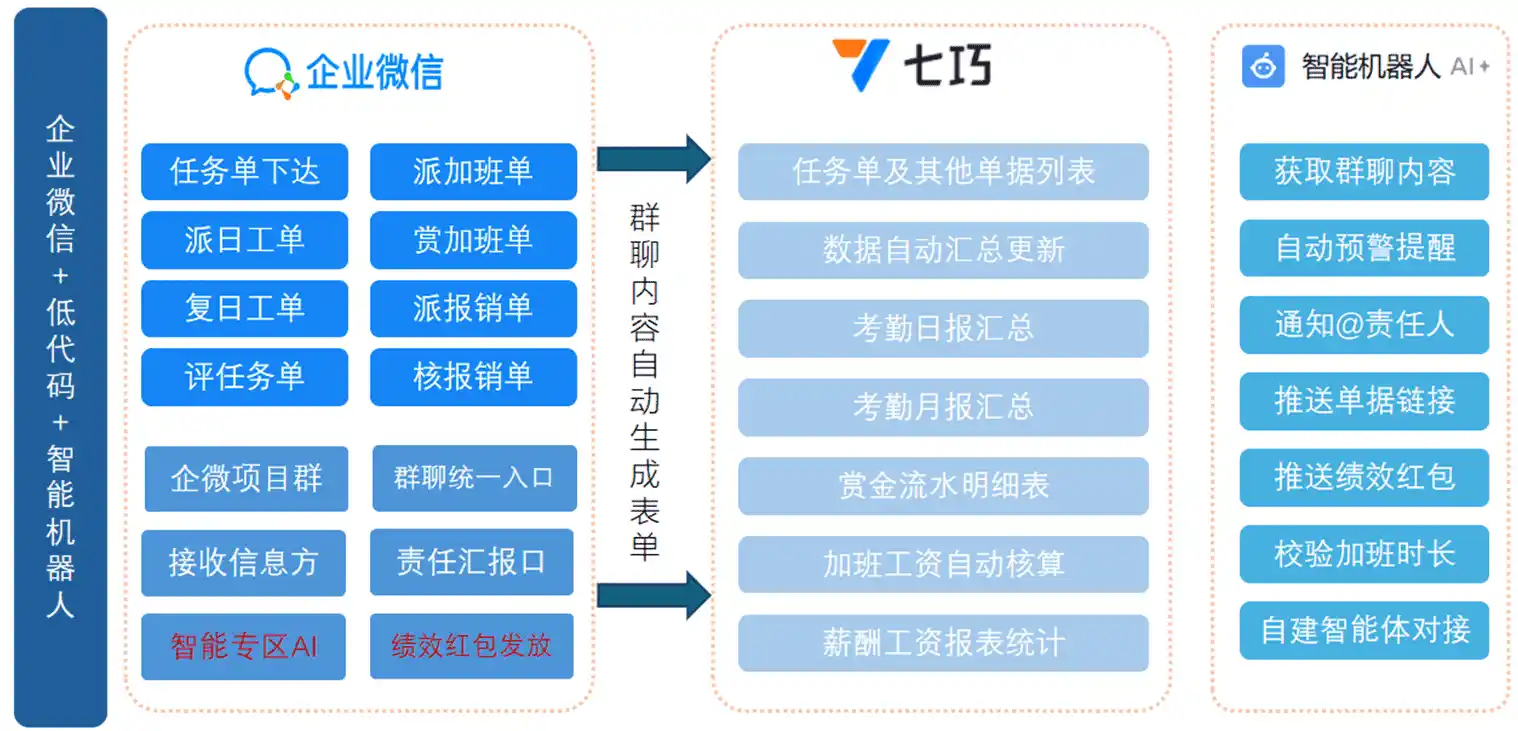 企业微信+低代码+智能机器人

企业微信

任务单下达
派加班单
派日工单
赏加班单
复日工单
派报销单
评任务单
核报销单

企微项目群
群聊统一入口
接收信息方
责任汇报口
智能专区AI
绩效红包发放

群聊内容自动生成表单

七巧

任务单及其他单据列表
数据自动汇总更新
考勤日报汇总
考勤月报汇总
赏金流水明细表
加班工资自动核算
薪酬工资报表统计

智能机器人 AI+

获取群聊内容
自动预警提醒
通知@责任人
推送单据链接
推送绩效红包
校验加班时长
自建智能体对接